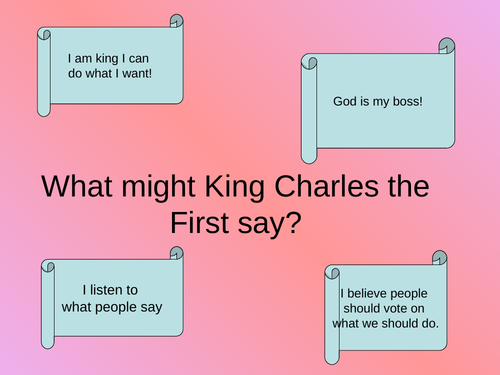 I am king I can do what I want!

God is my boss!

What might King Charles the First say?

I listen to what people say

I believe people should vote on what we should do.